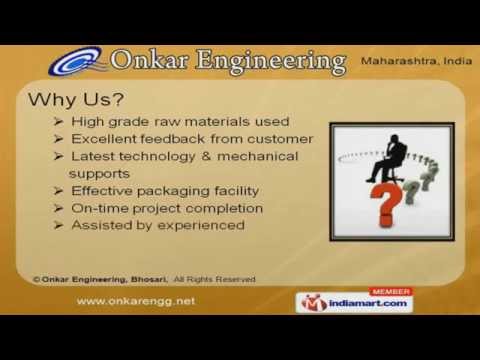 Onkar Engineering

Maharashtra, India

Why Us?

➢ High grade raw materials used
➢ Excellent feedback from customer
➢ Latest technology & mechanical supports
➢ Effective packaging facility
➢ On-time project completion
➢ Assisted by experienced

© Onkar Engineering, Bhosari, All Rights Reserved

www.onkarengg.net

MEMBER
indiamart.com